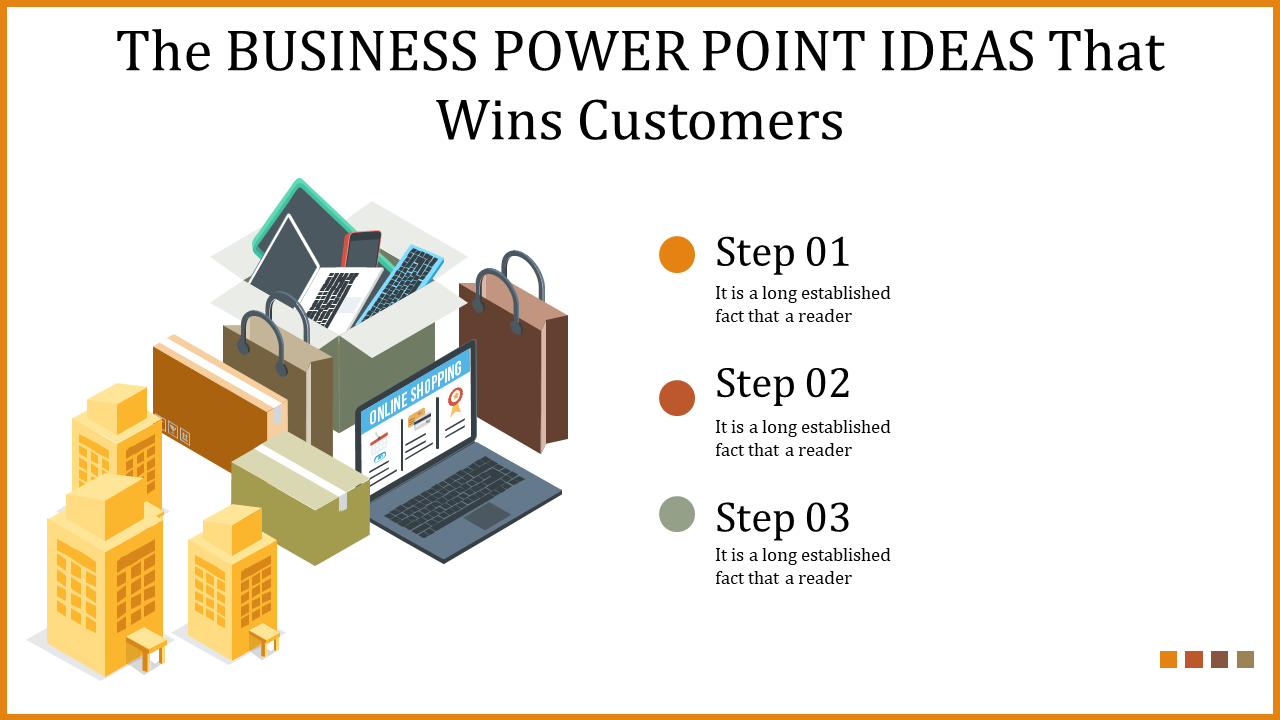 The BUSINESS POWER POINT IDEAS That Wins Customers

ONLINE SHOPPING

Step 01
It is a long established fact that a reader

Step 02
It is a long established fact that a reader

Step 03
It is a long established fact that a reader